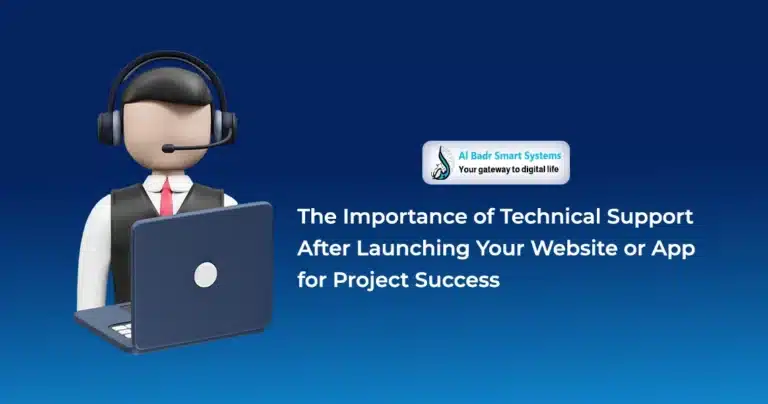 Al Badr Smart Systems
Your gateway to digital life

The Importance of Technical Support After Launching Your Website or App for Project Success